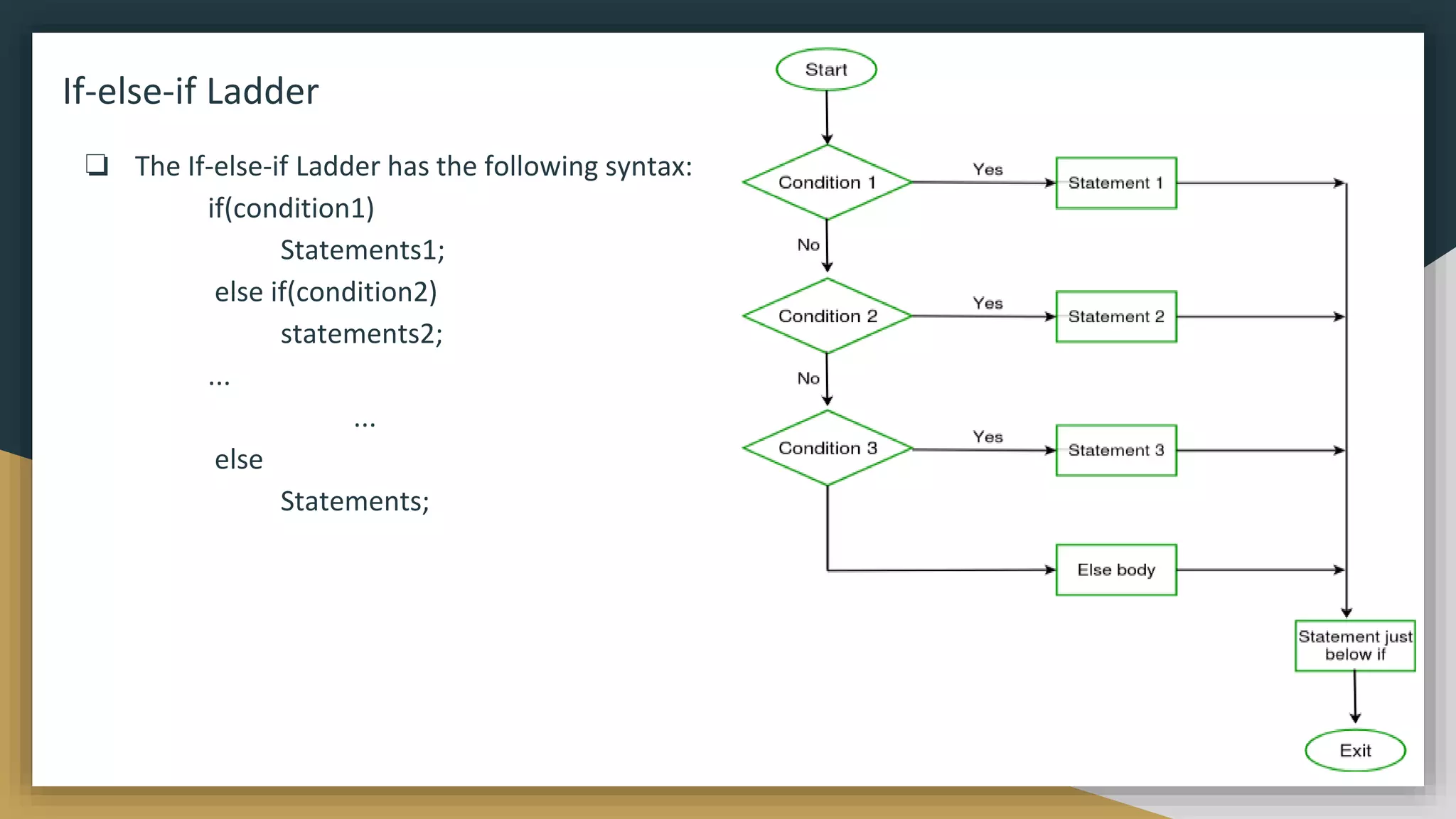 If-else-if Ladder

❑ The If-else-if Ladder has the following syntax:

if(condition1)

Statements1;

else if(condition2)

statements2;

...

...

else

Statements;

Start

Condition 1

Yes

Statement 1

No

Condition 2

Yes

Statement 2

No

Condition 3

Yes

Statement 3

Else body

Statement just below if

Exit